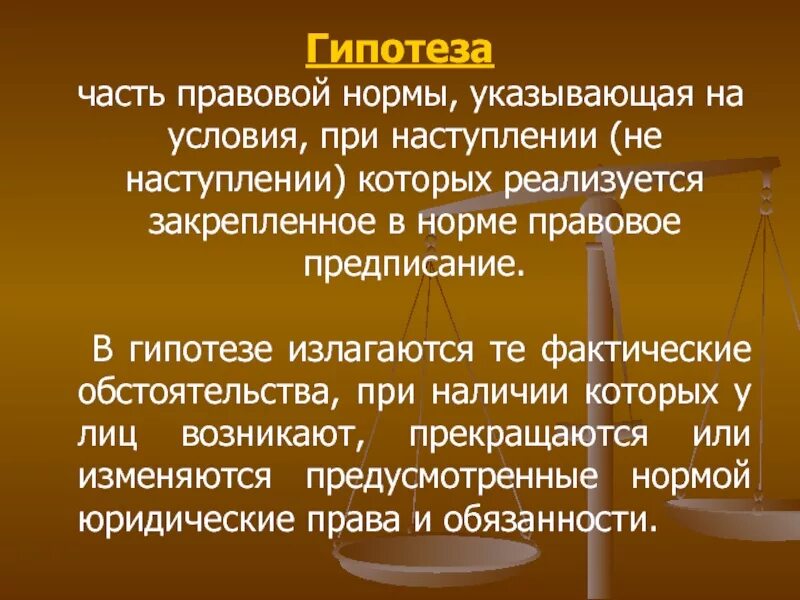 Гипотеза
часть правовой нормы, указывающая на условия, при наступлении (не наступлении) которых реализуется закрепленное в норме правовое предписание.

В гипотезе излагаются те фактические обстоятельства, при наличии которых у лиц возникают, прекращаются или изменяются предусмотренные нормой юридические права и обязанности.